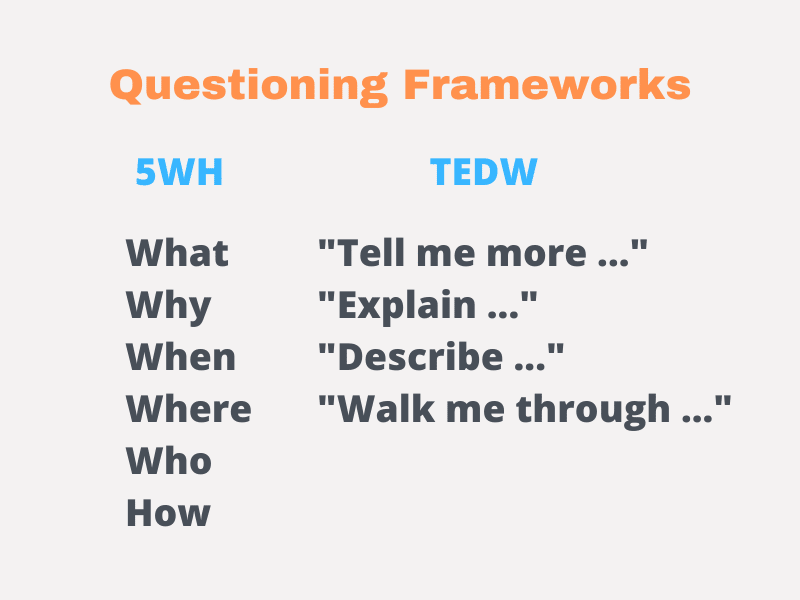 Questioning Frameworks

5WH

What
Why
When
Where
Who
How

TEDW

"Tell me more ..."
"Explain ..."
"Describe ..."
"Walk me through ..."